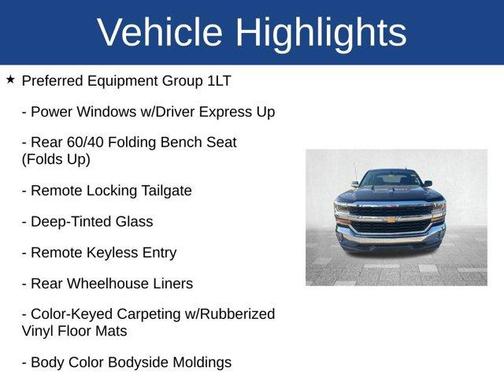 Vehicle Highlights

★ Preferred Equipment Group 1LT

- Power Windows w/Driver Express Up

- Rear 60/40 Folding Bench Seat (Folds Up)

- Remote Locking Tailgate

- Deep-Tinted Glass

- Remote Keyless Entry

- Rear Wheelhouse Liners

- Color-Keyed Carpeting w/Rubberized Vinyl Floor Mats

- Body Color Bodyside Moldings